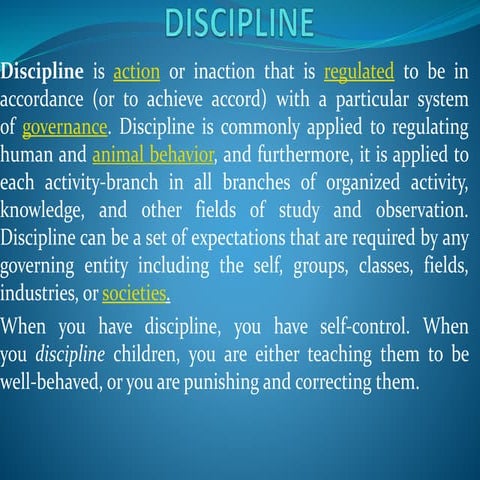 DISCIPLINE

Discipline is action or inaction that is regulated to be in accordance (or to achieve accord) with a particular system of governance. Discipline is commonly applied to regulating human and animal behavior, and furthermore, it is applied to each activity-branch in all branches of organized activity, knowledge, and other fields of study and observation. Discipline can be a set of expectations that are required by any governing entity including the self, groups, classes, fields, industries, or societies.

When you have discipline, you have self-control. When you discipline children, you are either teaching them to be well-behaved, or you are punishing and correcting them.